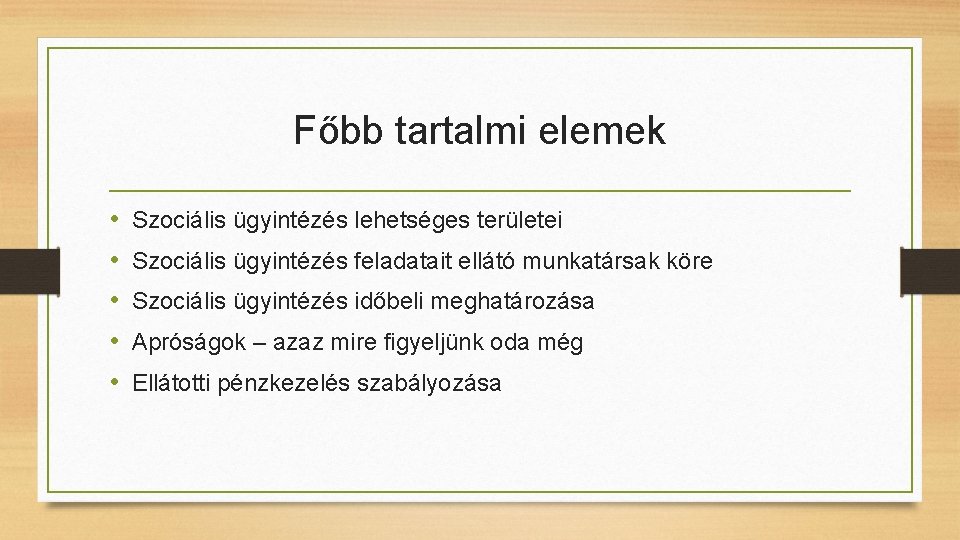 Főbb tartalmi elemek

• Szociális ügyintézés lehetséges területei
• Szociális ügyintézés feladatait ellátó munkatársak köre
• Szociális ügyintézés időbeli meghatározása
• Apróságok – azaz mire figyeljünk oda még
• Ellátotti pénzkezelés szabályozása